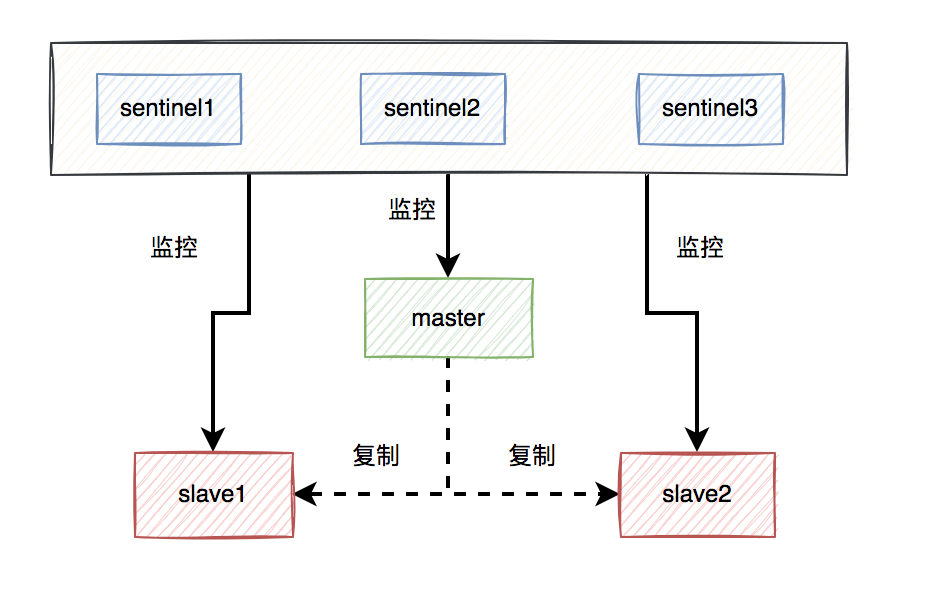 sentinel1
sentinel2
sentinel3

监控
监控
监控

master

复制
复制

slave1
slave2